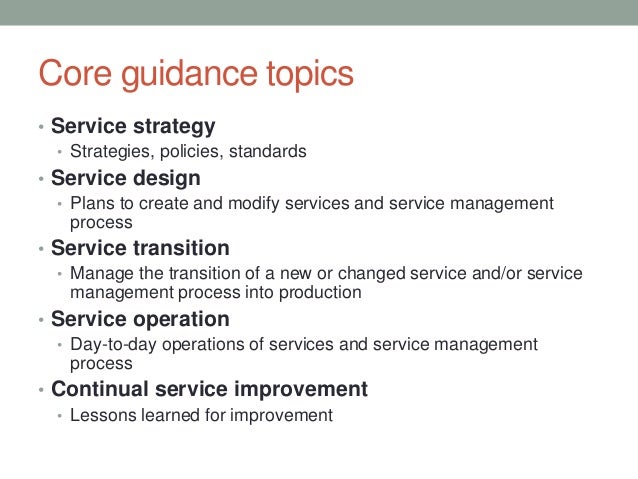 Core guidance topics

• Service strategy
  • Strategies, policies, standards
• Service design
  • Plans to create and modify services and service management process
• Service transition
  • Manage the transition of a new or changed service and/or service management process into production
• Service operation
  • Day-to-day operations of services and service management process
• Continual service improvement
  • Lessons learned for improvement